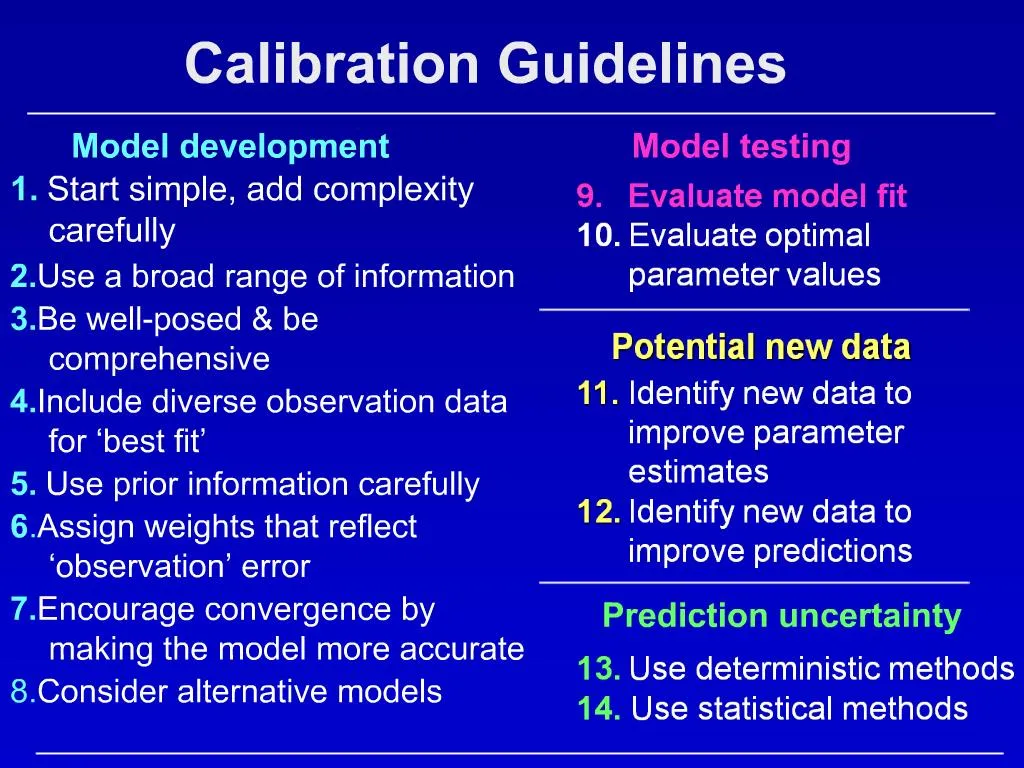 Calibration Guidelines

Model development

1. Start simple, add complexity carefully

2.Use a broad range of information

3.Be well-posed & be comprehensive

4.Include diverse observation data for ‘best fit’

5. Use prior information carefully

6.Assign weights that reflect ‘observation’ error

7.Encourage convergence by making the model more accurate

8.Consider alternative models

Model testing

9. Evaluate model fit

10. Evaluate optimal parameter values

Potential new data

11. Identify new data to improve parameter estimates

12. Identify new data to improve predictions

Prediction uncertainty

13. Use deterministic methods

14. Use statistical methods